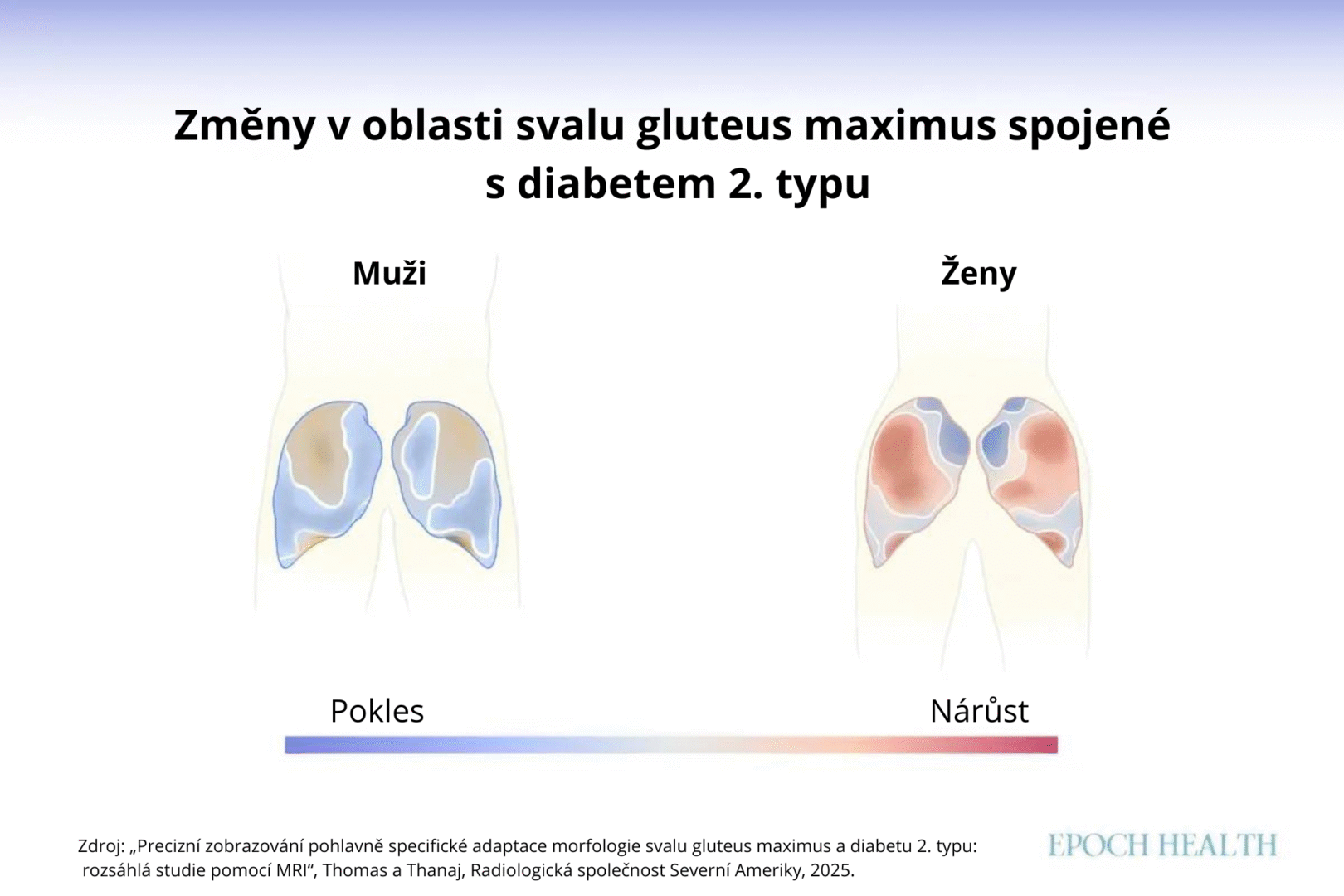 Změny v oblasti svalu gluteus maximus spojené s diabetem 2. typu

Muži

Ženy

Pokles

Nárůst

Zdroj: „Precizní zobrazování pohlavně specifické adaptace morfologie svalu gluteus maximus a diabetu 2. typu: rozsáhlá studie pomocí MRI“, Thomas a Thanaj, Radiologická společnost Severní Ameriky, 2025.

EPOCH HEALTH